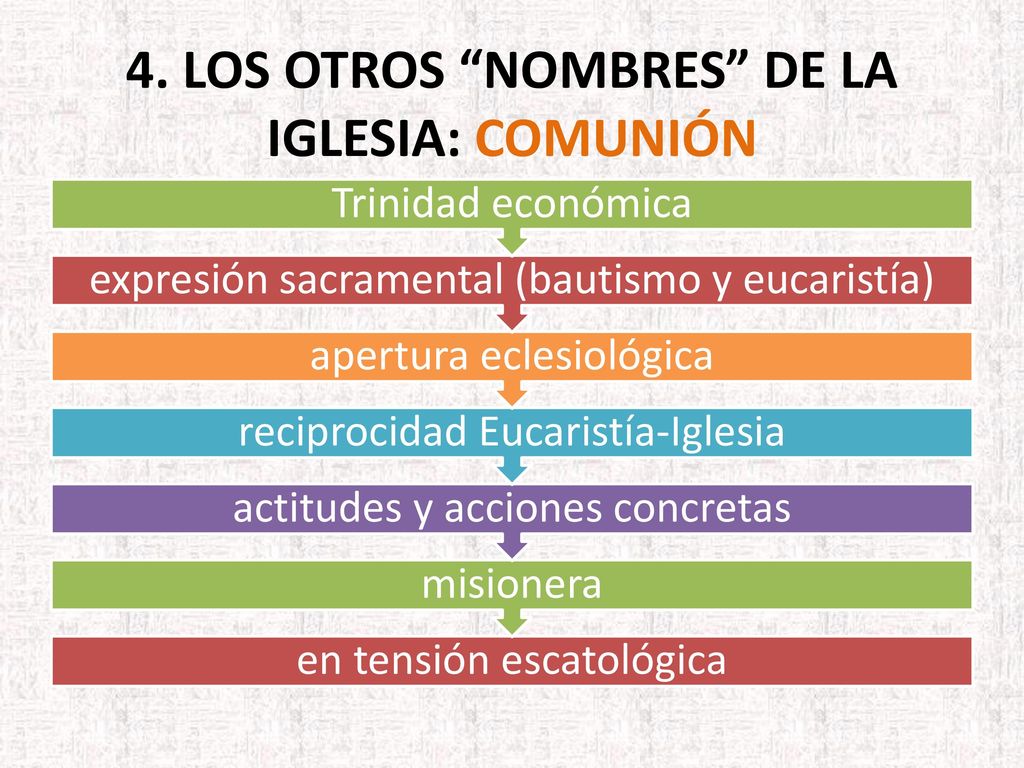 4. LOS OTROS “NOMBRES” DE LA IGLESIA: COMUNIÓN

Trinidad económica

expresión sacramental (bautismo y eucaristía)

apertura eclesiológica

reciprocidad Eucaristía-Iglesia

actitudes y acciones concretas

misionera

en tensión escatológica